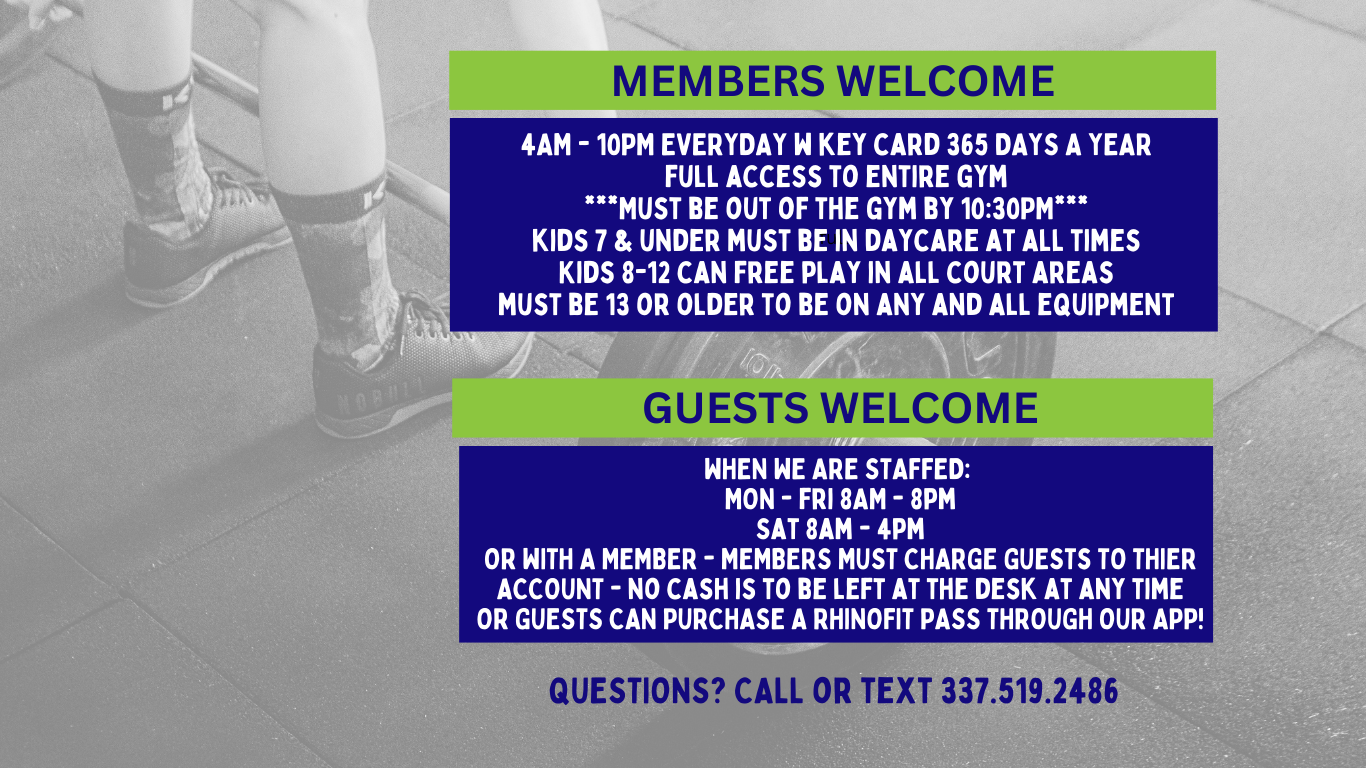 MEMBERS WELCOME

4AM - 10PM EVERYDAY W KEY CARD 365 DAYS A YEAR
FULL ACCESS TO ENTIRE GYM
***MUST BE OUT OF THE GYM BY 10:30PM***
KIDS 7 & UNDER MUST BE IN DAYCARE AT ALL TIMES
KIDS 8-12 CAN FREE PLAY IN ALL COURT AREAS
MUST BE 13 OR OLDER TO BE ON ANY AND ALL EQUIPMENT

GUESTS WELCOME

WHEN WE ARE STAFFED:
MON - FRI 8AM - 8PM
SAT 8AM - 4PM
OR WITH A MEMBER - MEMBERS MUST CHARGE GUESTS TO THIER ACCOUNT - NO CASH IS TO BE LEFT AT THE DESK AT ANY TIME
OR GUESTS CAN PURCHASE A RHINOFIT PASS THROUGH OUR APP!

QUESTIONS? CALL OR TEXT 337.519.2486